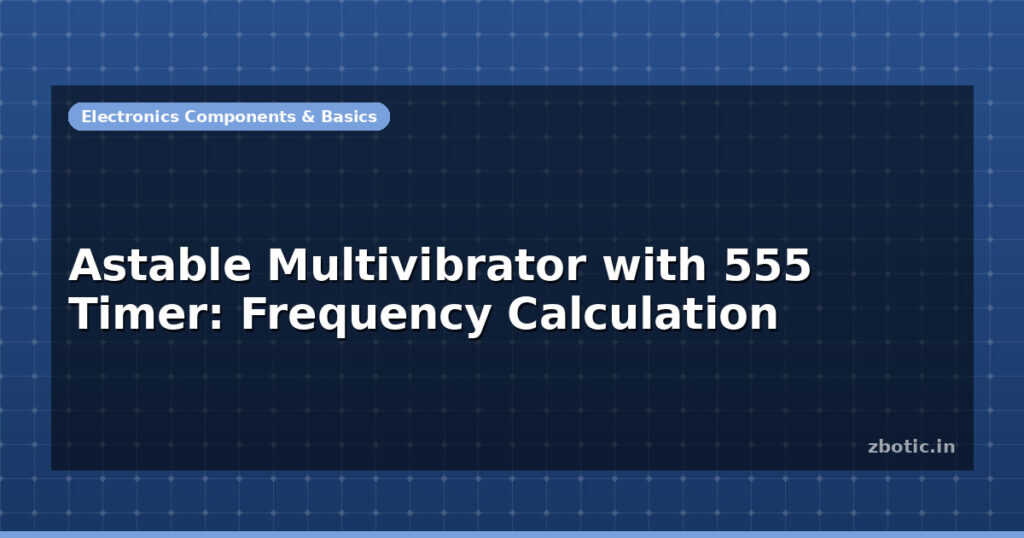 Electronics Components & Basics

Astable Multivibrator with 555 Timer: Frequency Calculation

zbotic.in